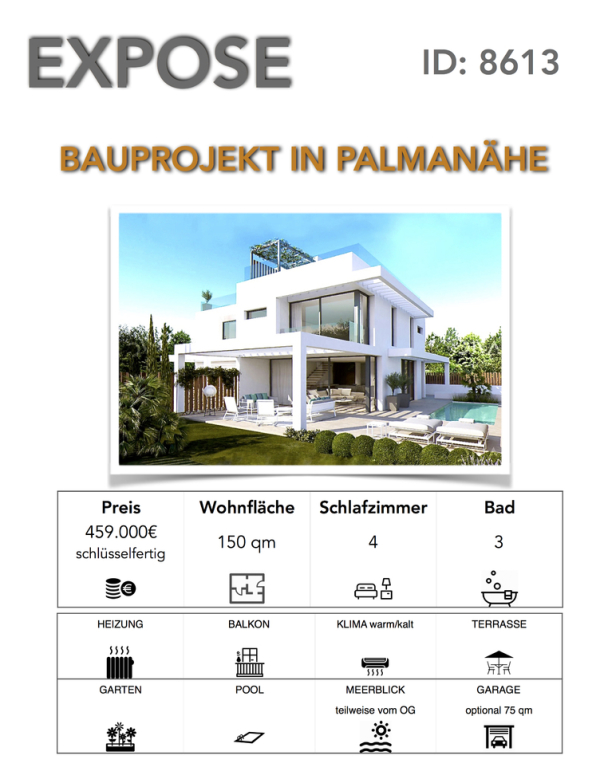 EXPOSE

ID: 8613

BAUPROJEKT IN PALMANÄHE

| Preis | Wohnfläche | Schlafzimmer | Bad |
|---|---|---|---|
| 459.000€ schlüsselfertig | 150 qm | 4 | 3 |

| HEIZUNG | BALKON | KLIMA warm/kalt | TERRASSE |
|---|---|---|---|
| GARTEN | POOL | MEERBLICK teilweise vom OG | GARAGE optional 75 qm |